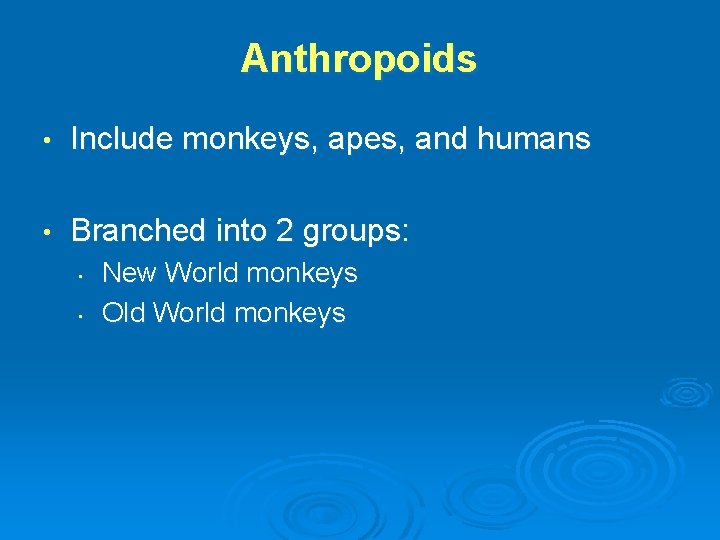 Anthropoids

• Include monkeys, apes, and humans

• Branched into 2 groups:
  • New World monkeys
  • Old World monkeys